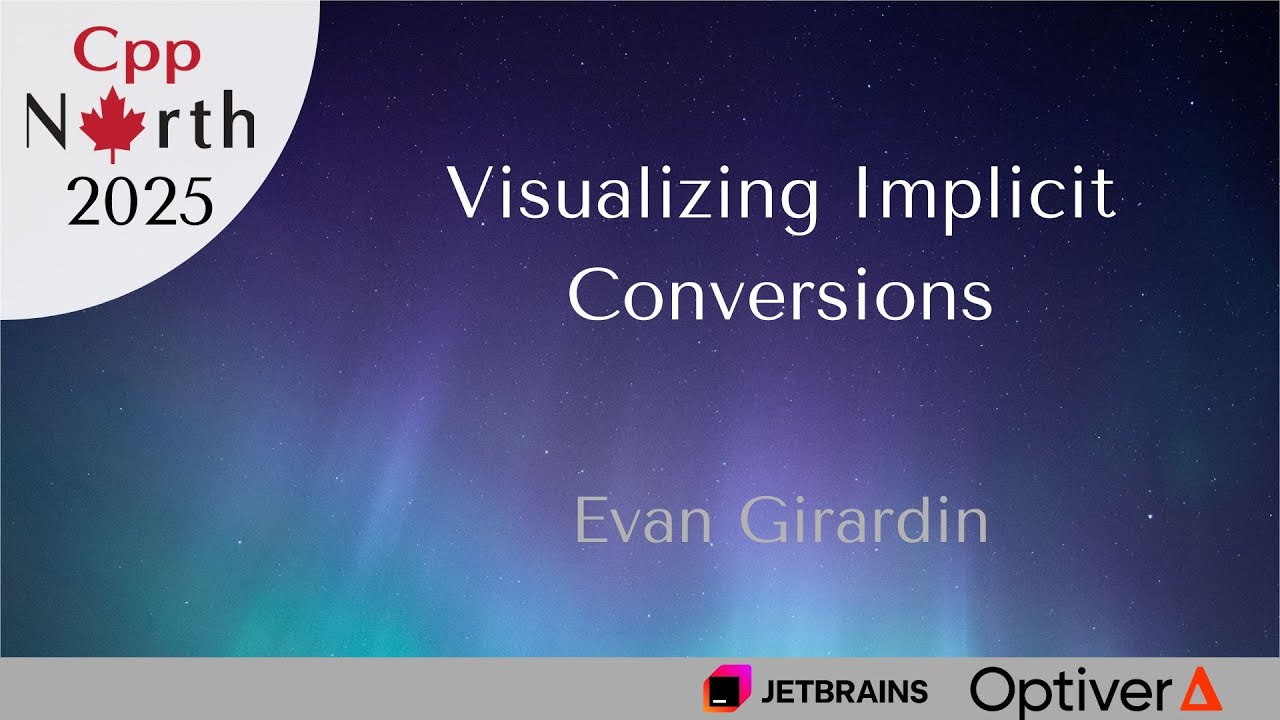 Cpp
North
2025

Visualizing Implicit Conversions

Evan Girardin

JETBRAINS Optiver